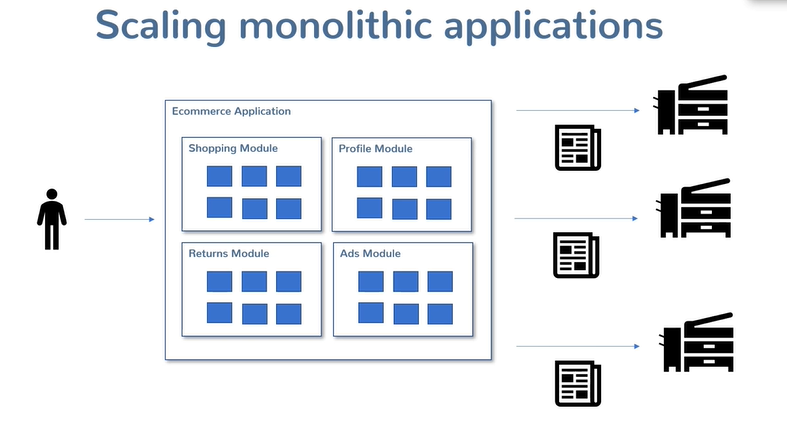 Scaling monolithic applications

Ecommerce Application

Shopping Module

Profile Module

Returns Module

Ads Module